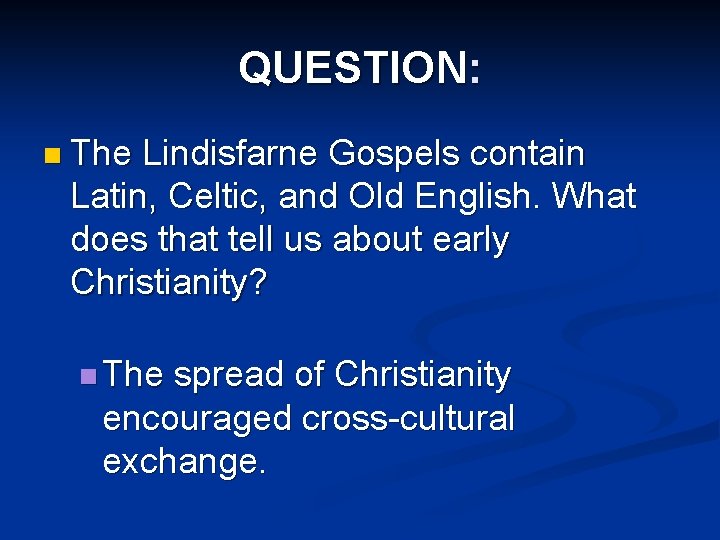 QUESTION:

The Lindisfarne Gospels contain Latin, Celtic, and Old English. What does that tell us about early Christianity?

The spread of Christianity encouraged cross-cultural exchange.